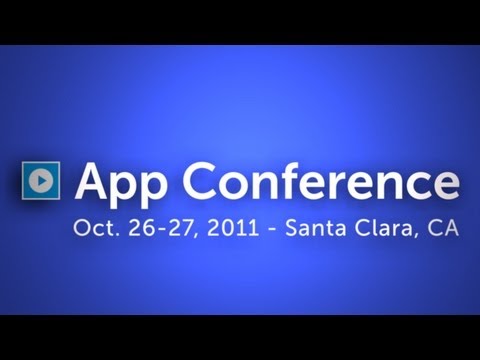 App Conference
Oct. 26-27, 2011 - Santa Clara, CA